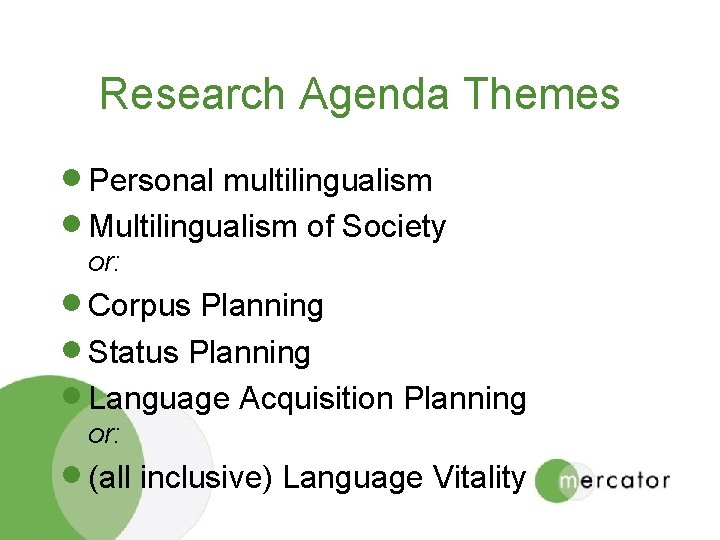 Research Agenda Themes

- Personal multilingualism
- Multilingualism of Society

or:

- Corpus Planning
- Status Planning
- Language Acquisition Planning

or:

- (all inclusive) Language Vitality

mercator